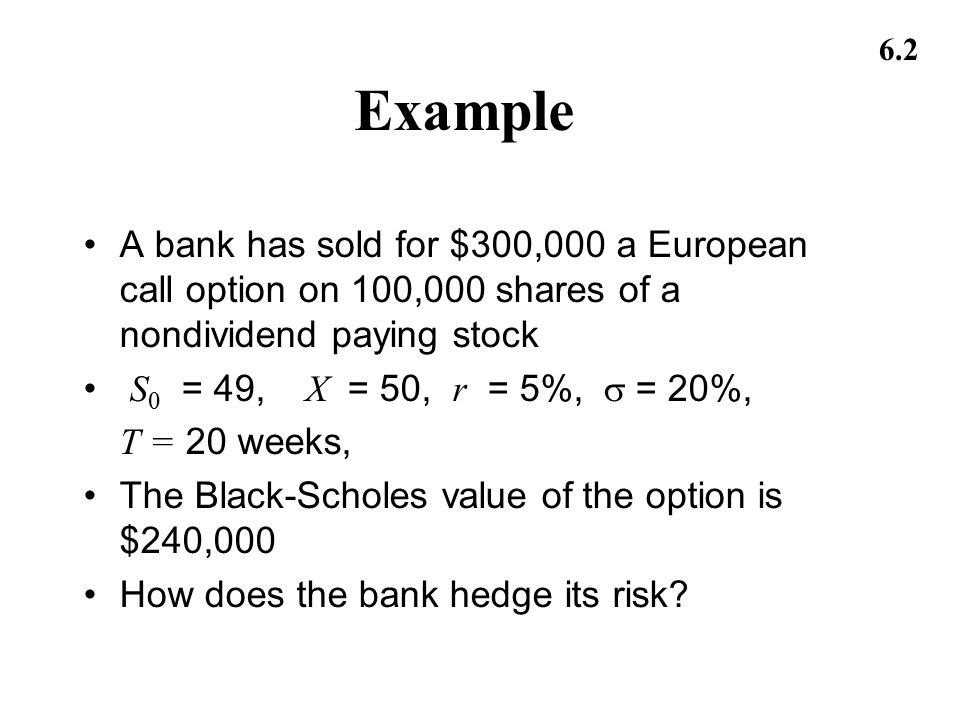 6.2

Example

• A bank has sold for \$300,000 a European call option on 100,000 shares of a nondividend paying stock
• $S_0$ = 49, $X$ = 50, $r$ = 5%, $\sigma$ = 20%, $T$ = 20 weeks,
• The Black-Scholes value of the option is \$240,000
• How does the bank hedge its risk?